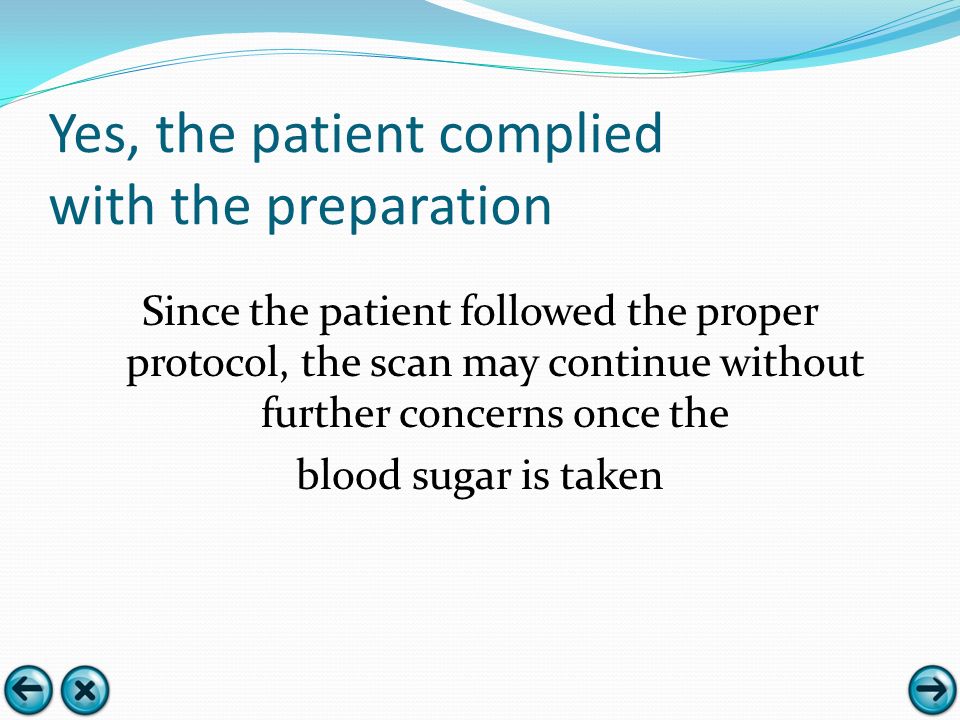 Yes, the patient complied with the preparation

Since the patient followed the proper protocol, the scan may continue without further concerns once the

blood sugar is taken